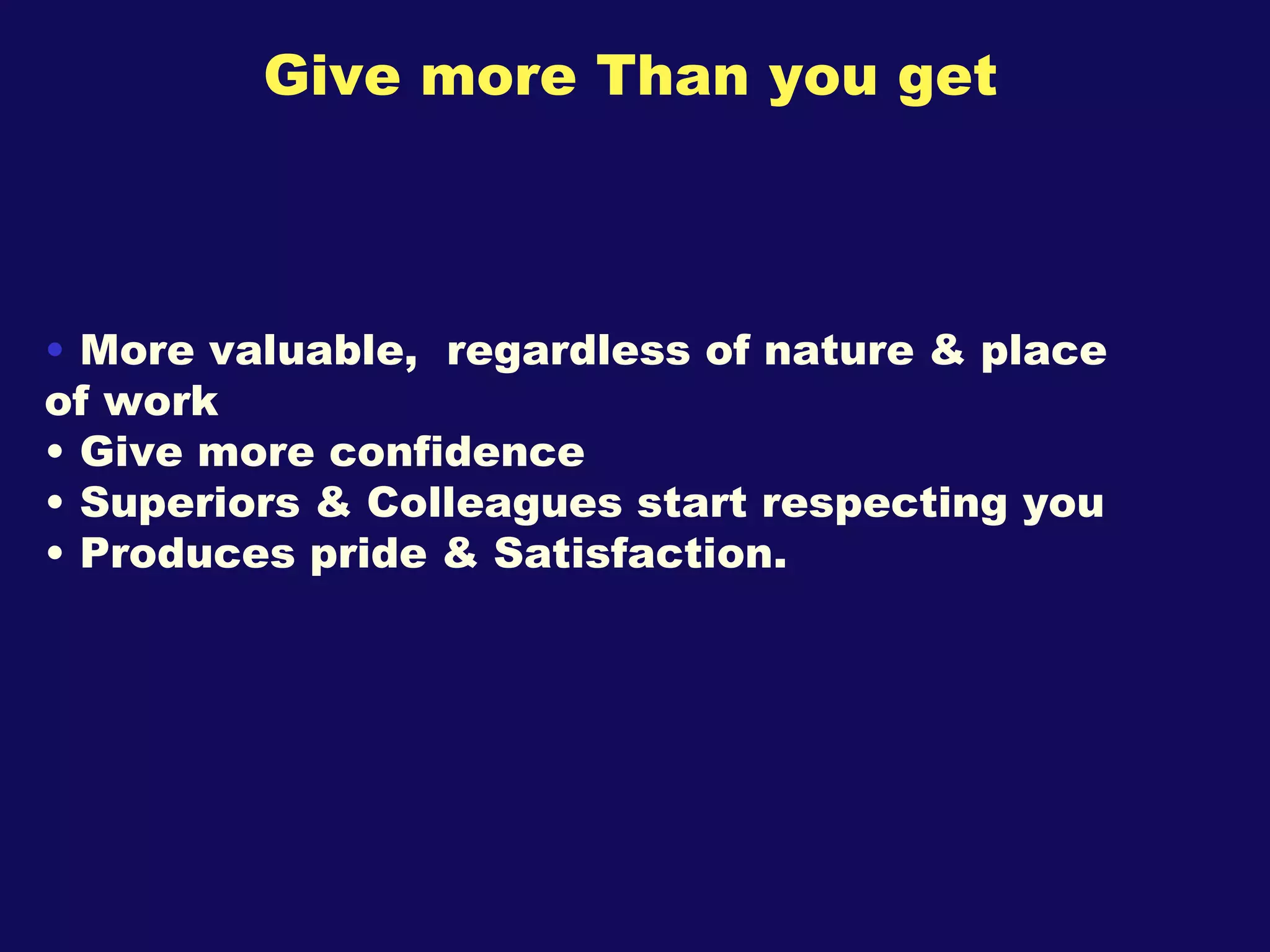 Give more Than you get

• More valuable, regardless of nature & place of work
• Give more confidence
• Superiors & Colleagues start respecting you
• Produces pride & Satisfaction.